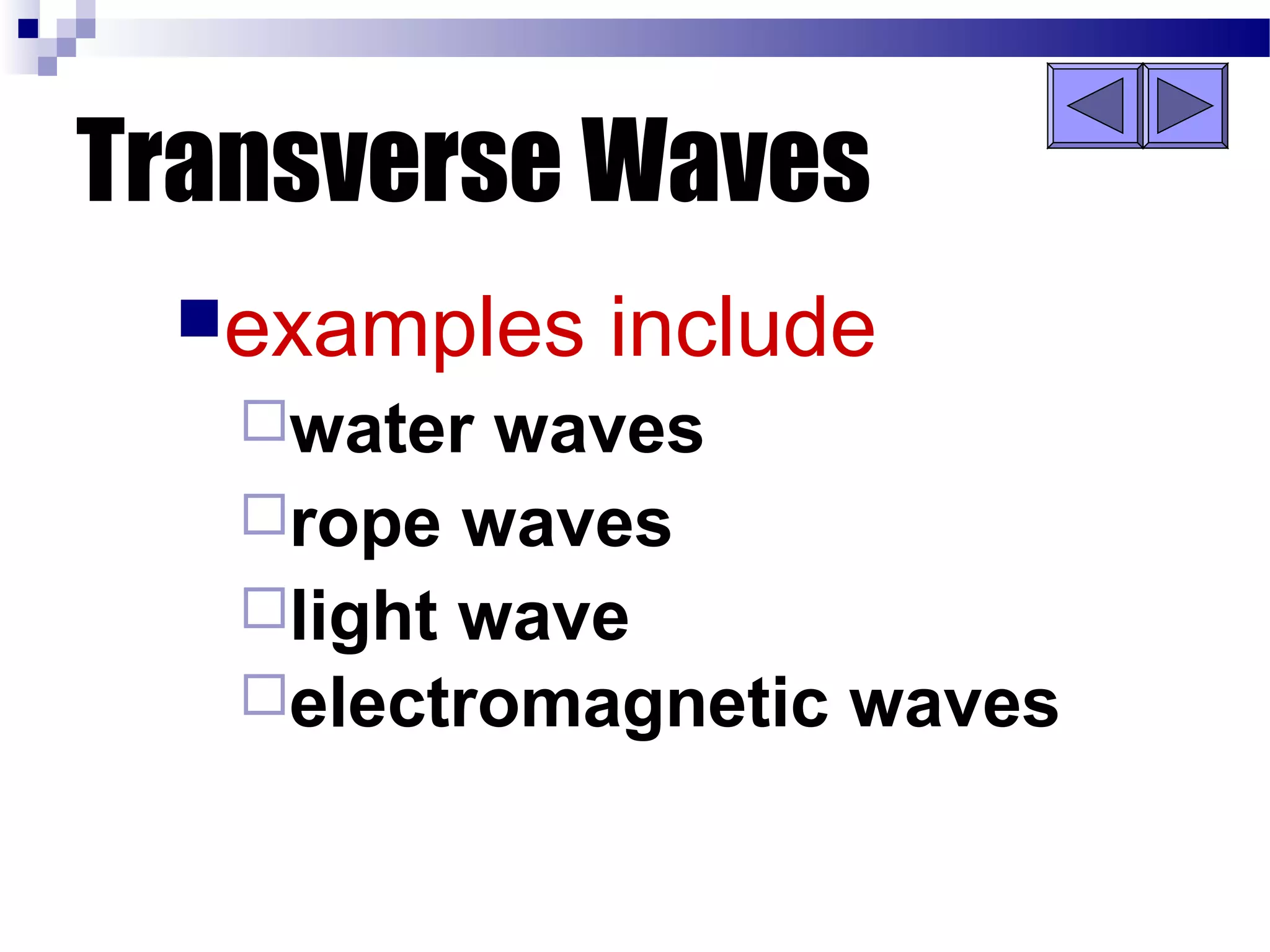 Transverse Waves

examples include

water waves

rope waves

light wave

electromagnetic waves